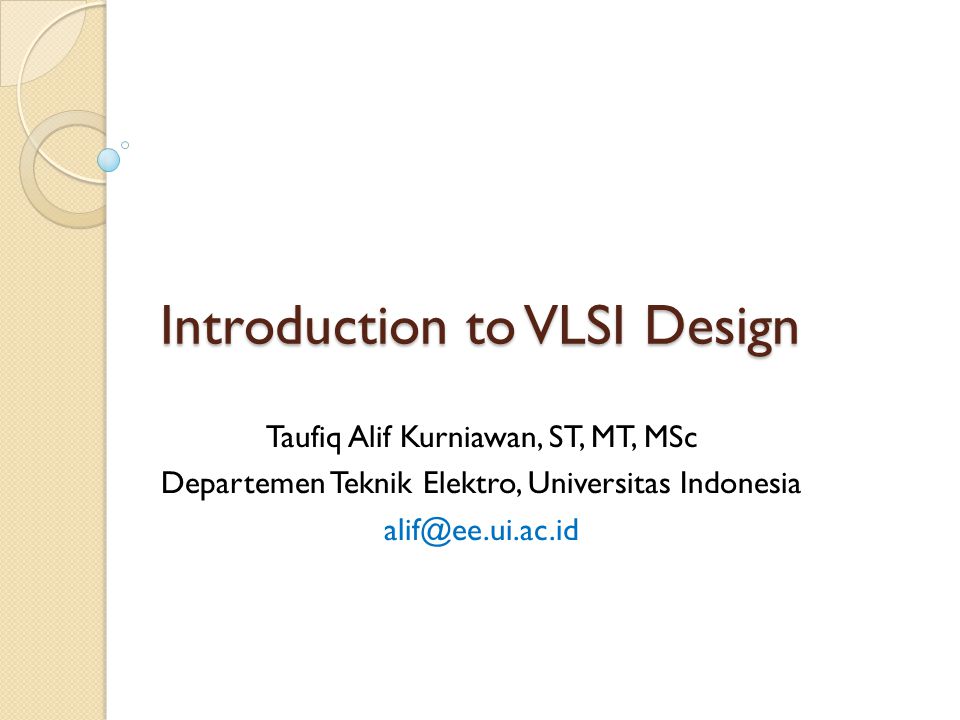 Introduction to VLSI Design

Taufiq Alif Kurniawan, ST, MT, MSc
Departemen Teknik Elektro, Universitas Indonesia
alif@ee.ui.ac.id